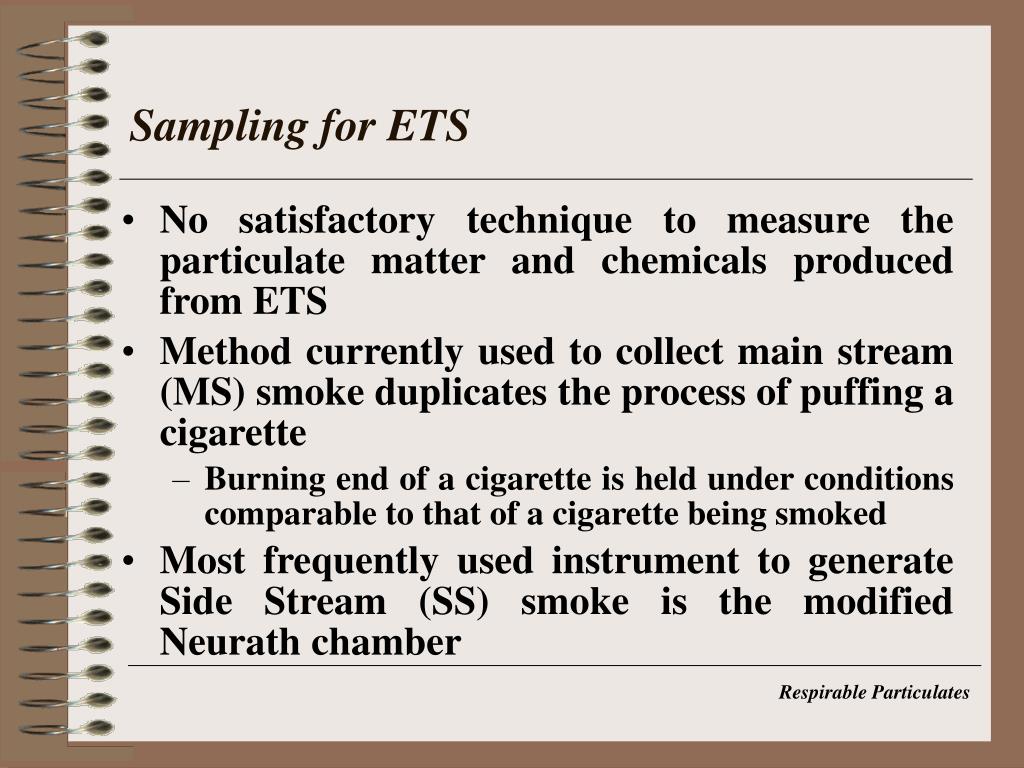 Sampling for ETS

• No satisfactory technique to measure the particulate matter and chemicals produced from ETS
• Method currently used to collect main stream (MS) smoke duplicates the process of puffing a cigarette
– Burning end of a cigarette is held under conditions comparable to that of a cigarette being smoked
• Most frequently used instrument to generate Side Stream (SS) smoke is the modified Neurath chamber

Respirable Particulates